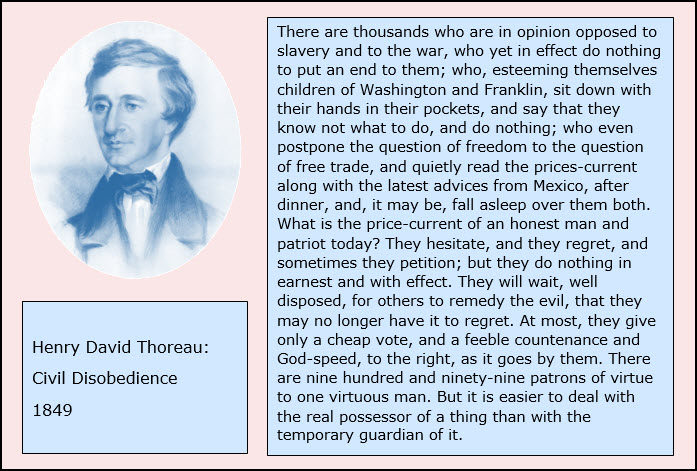 Henry David Thoreau:

Civil Disobedience

1849

There are thousands who are in opinion opposed to slavery and to the war, who yet in effect do nothing to put an end to them; who, esteeming themselves children of Washington and Franklin, sit down with their hands in their pockets, and say that they know not what to do, and do nothing; who even postpone the question of freedom to the question of free trade, and quietly read the prices-current along with the latest advices from Mexico, after dinner, and, it may be, fall asleep over them both. What is the price-current of an honest man and patriot today? They hesitate, and they regret, and sometimes they petition; but they do nothing in earnest and with effect. They will wait, well disposed, for others to remedy the evil, that they may no longer have it to regret. At most, they give only a cheap vote, and a feeble countenance and God-speed, to the right, as it goes by them. There are nine hundred and ninety-nine patrons of virtue to one virtuous man. But it is easier to deal with the real possessor of a thing than with the temporary guardian of it.